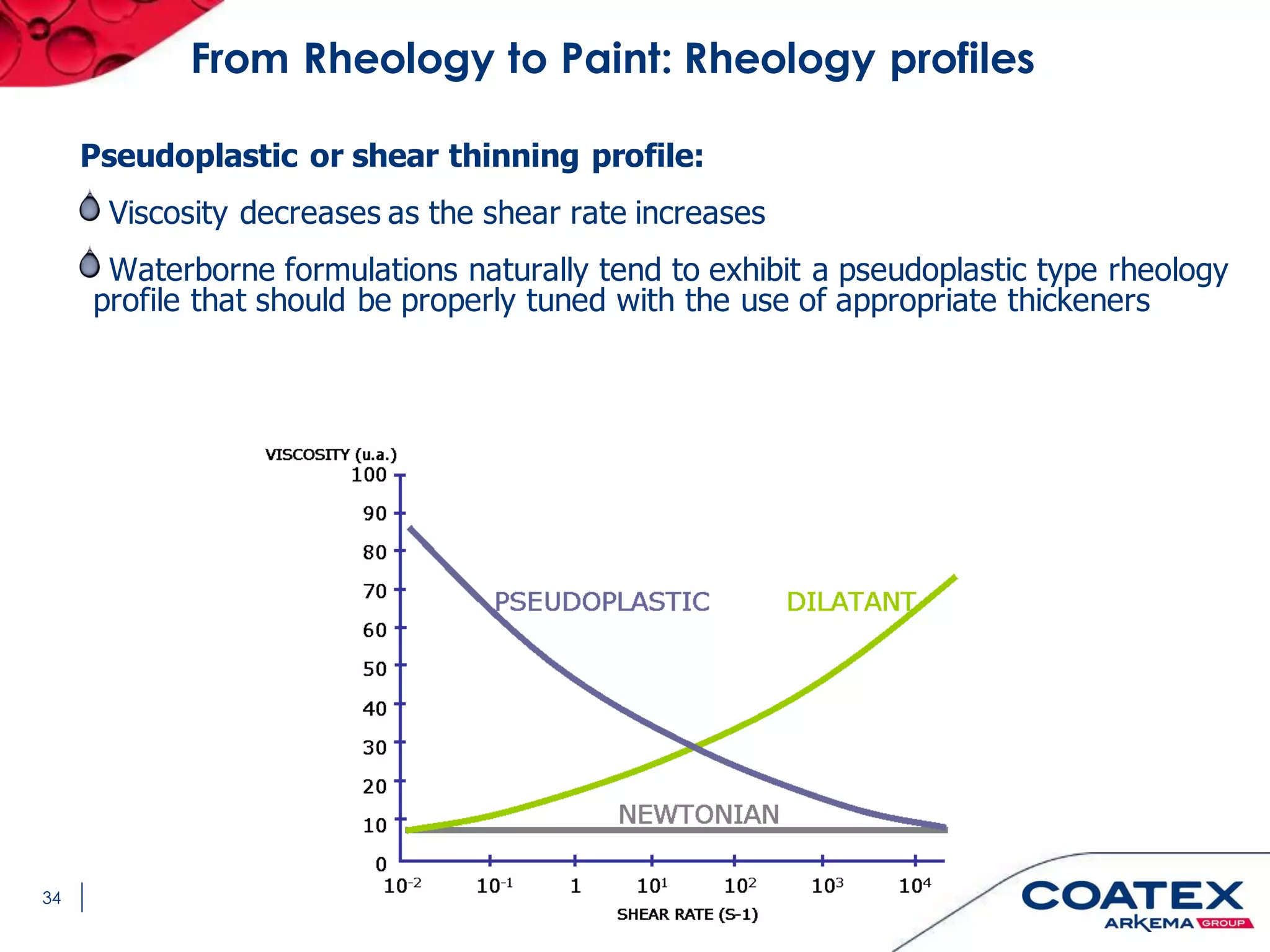 From Rheology to Paint: Rheology profiles

Pseudoplastic or shear thinning profile:

Viscosity decreases as the shear rate increases

Waterborne formulations naturally tend to exhibit a pseudoplastic type rheology profile that should be properly tuned with the use of appropriate thickeners

VISCOSITY (u.a.)
100
90
80
70
60
50
40
30
20
10
0

PSEUDOPLASTIC
DILATANT
NEWTONIAN

$10^{-2}$ $10^{-1}$ 1 $10^{1}$ $10^{2}$ $10^{3}$ $10^{4}$
SHEAR RATE (S-1)

34

COATEX
ARKEMA GROUP